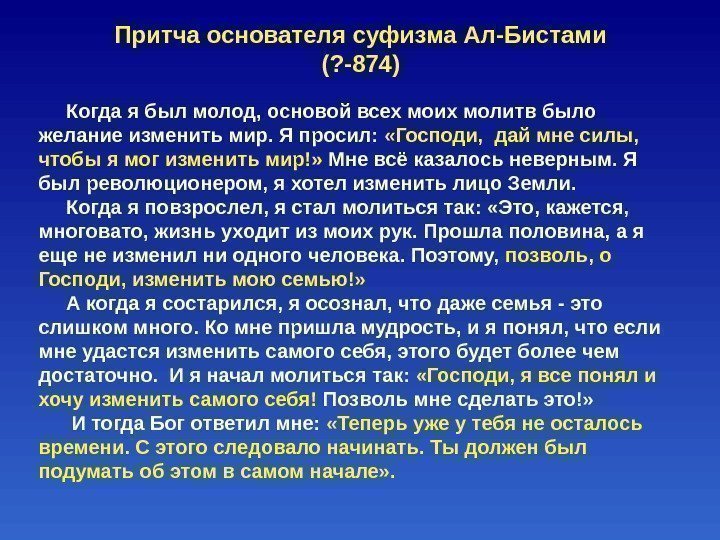 Притча основателя суфизма Ал-Бистами
(?-874)

Когда я был молод, основой всех моих молитв было желание изменить мир. Я просил: «Господи, дай мне силы, чтобы я мог изменить мир!» Мне всё казалось неверным. Я был революционером, я хотел изменить лицо Земли.

Когда я повзрослел, я стал молиться так: «Это, кажется, многовато, жизнь уходит из моих рук. Прошла половина, а я еще не изменил ни одного человека. Поэтому, позволь, о Господи, изменить мою семью!»

А когда я состарился, я осознал, что даже семья - это слишком много. Ко мне пришла мудрость, и я понял, что если мне удастся изменить самого себя, этого будет более чем достаточно. И я начал молиться так: «Господи, я все понял и хочу изменить самого себя! Позволь мне сделать это!»

И тогда Бог ответил мне: «Теперь уже у тебя не осталось времени. С этого следовало начинать. Ты должен был подумать об этом в самом начале».